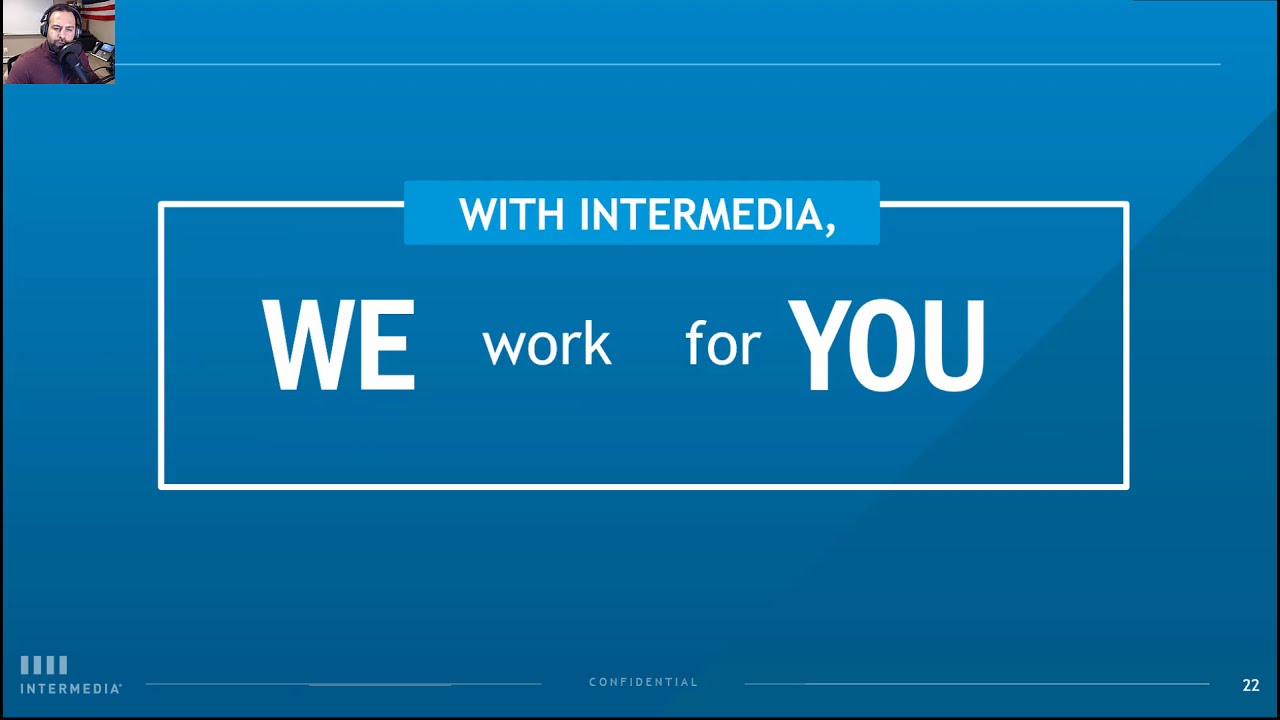 WITH INTERMEDIA,

WE work for YOU

INTERMEDIA

CONFIDENTIAL

22